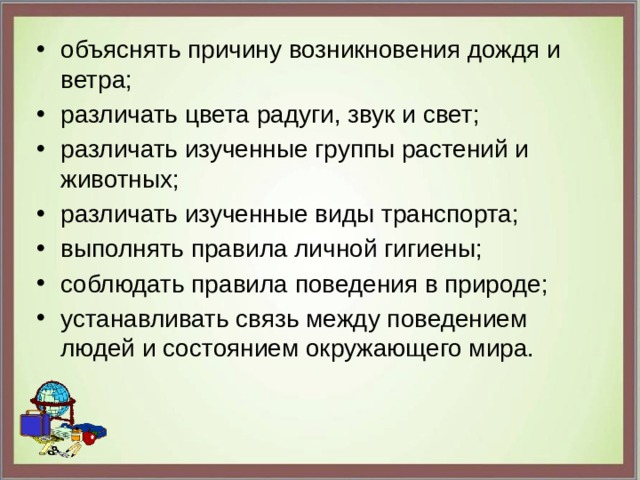 • объяснять причину возникновения дождя и ветра;
• различать цвета радуги, звук и свет;
• различать изученные группы растений и животных;
• различать изученные виды транспорта;
• выполнять правила личной гигиены;
• соблюдать правила поведения в природе;
• устанавливать связь между поведением людей и состоянием окружающего мира.